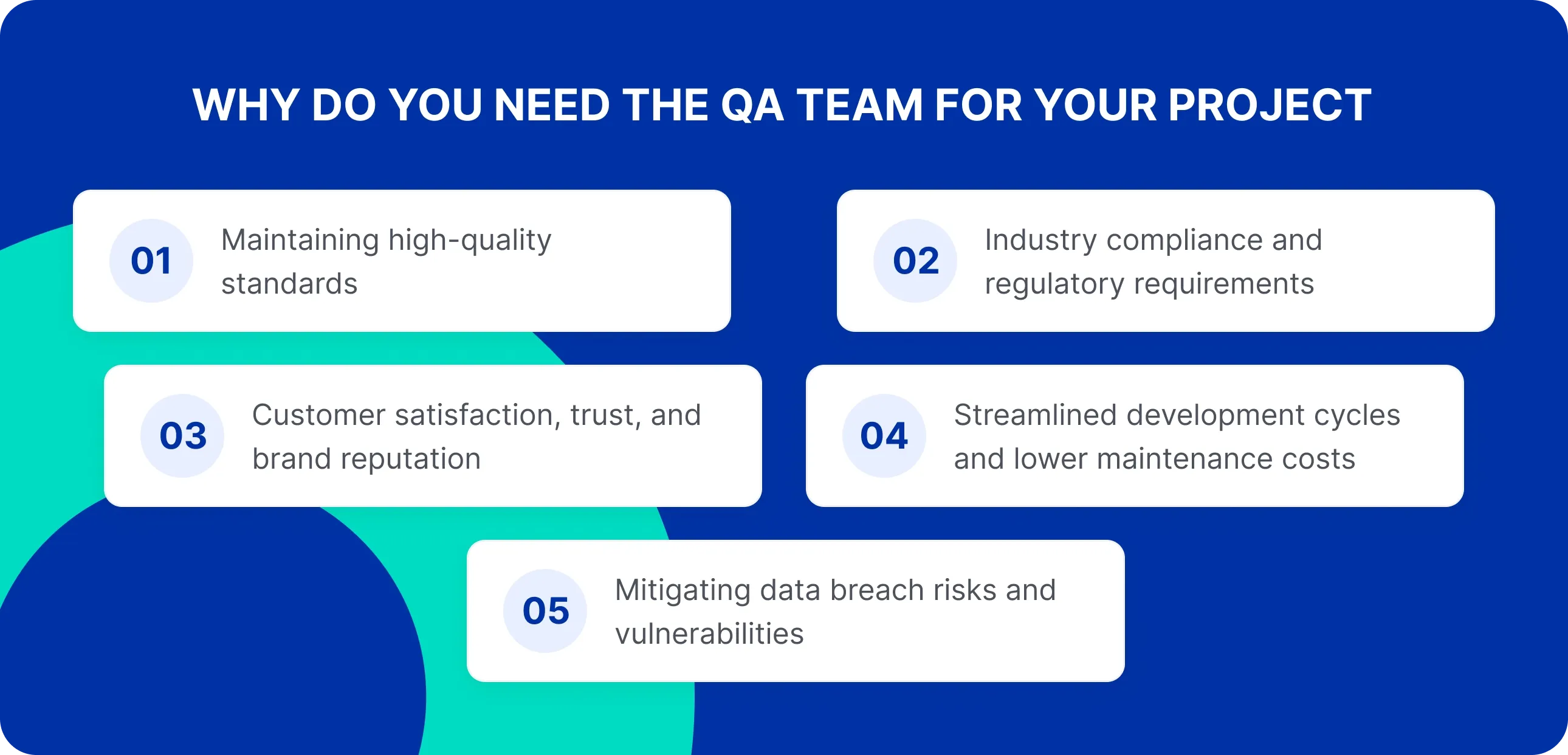 WHY DO YOU NEED THE QA TEAM FOR YOUR PROJECT

01 Maintaining high-quality standards

02 Industry compliance and regulatory requirements

03 Customer satisfaction, trust, and brand reputation

04 Streamlined development cycles and lower maintenance costs

05 Mitigating data breach risks and vulnerabilities